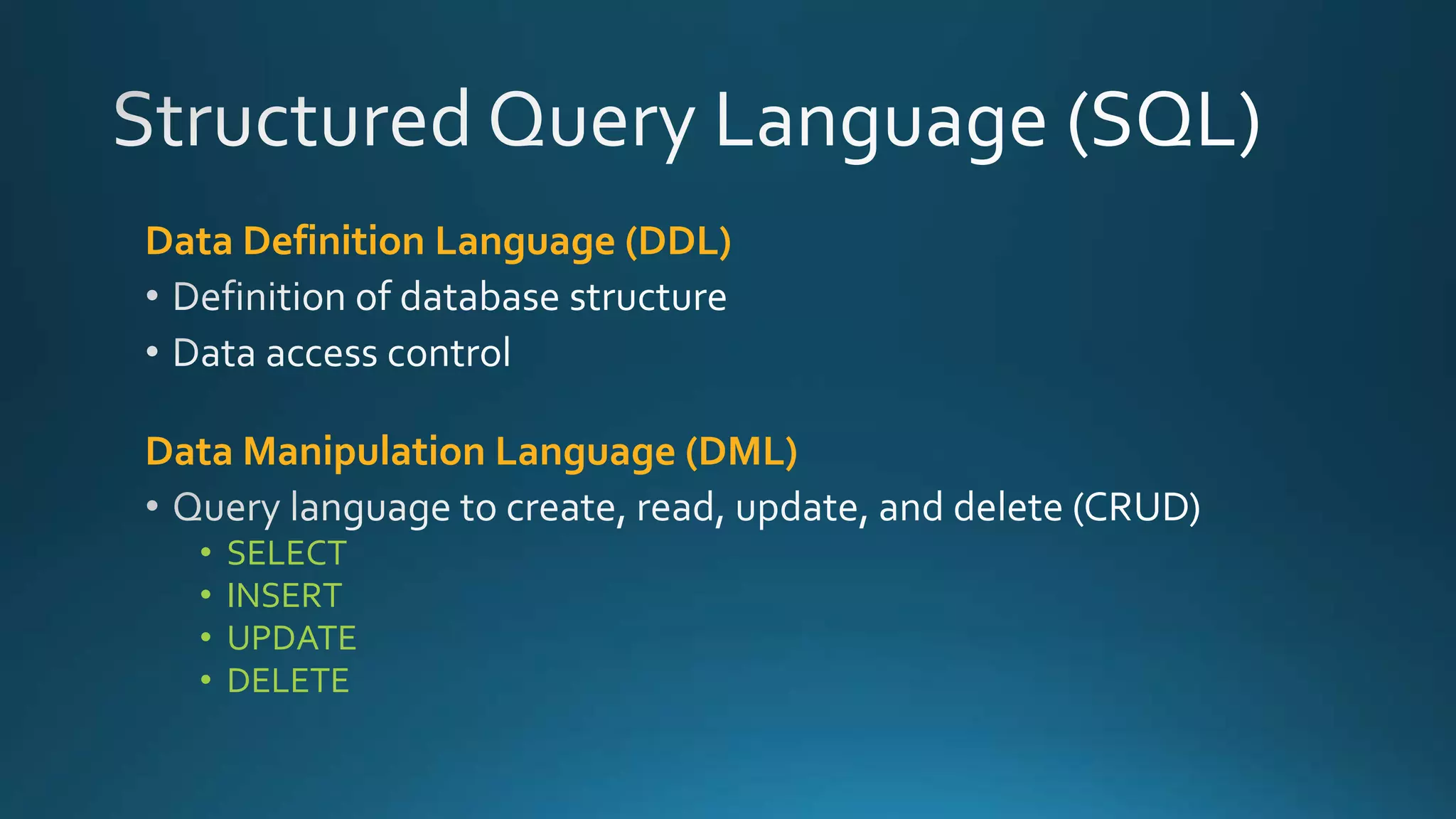 Structured Query Language (SQL)

Data Definition Language (DDL)

• Definition of database structure
• Data access control

Data Manipulation Language (DML)

• Query language to create, read, update, and delete (CRUD)
  • SELECT
  • INSERT
  • UPDATE
  • DELETE